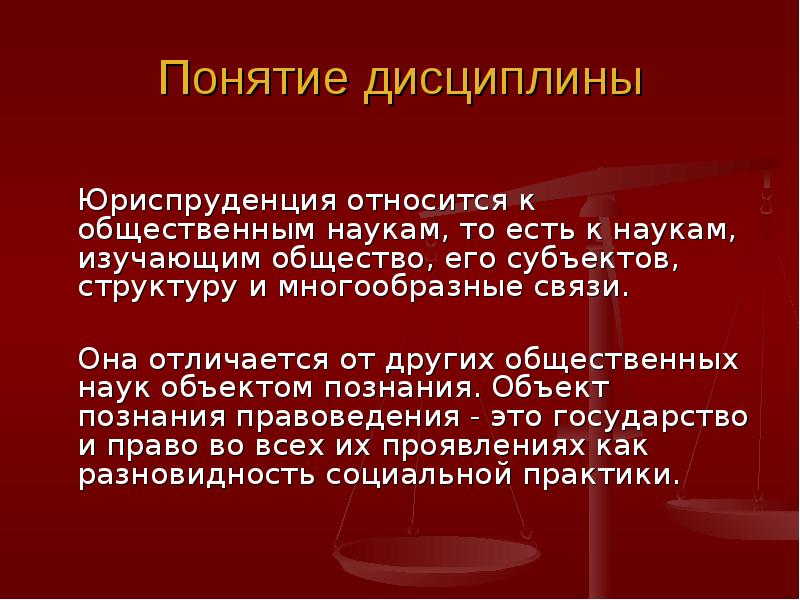 Понятие дисциплины

Юриспруденция относится к общественным наукам, то есть к наукам, изучающим общество, его субъектов, структуру и многообразные связи.

Она отличается от других общественных наук объектом познания. Объект познания правоведения - это государство и право во всех их проявлениях как разновидность социальной практики.